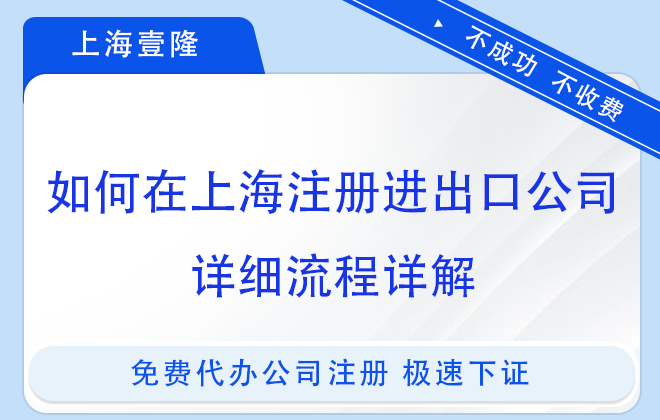 上海壹隆

不成功 不收费

如何在上海注册进出口公司

详细流程详解

免费代办公司注册 极速下证